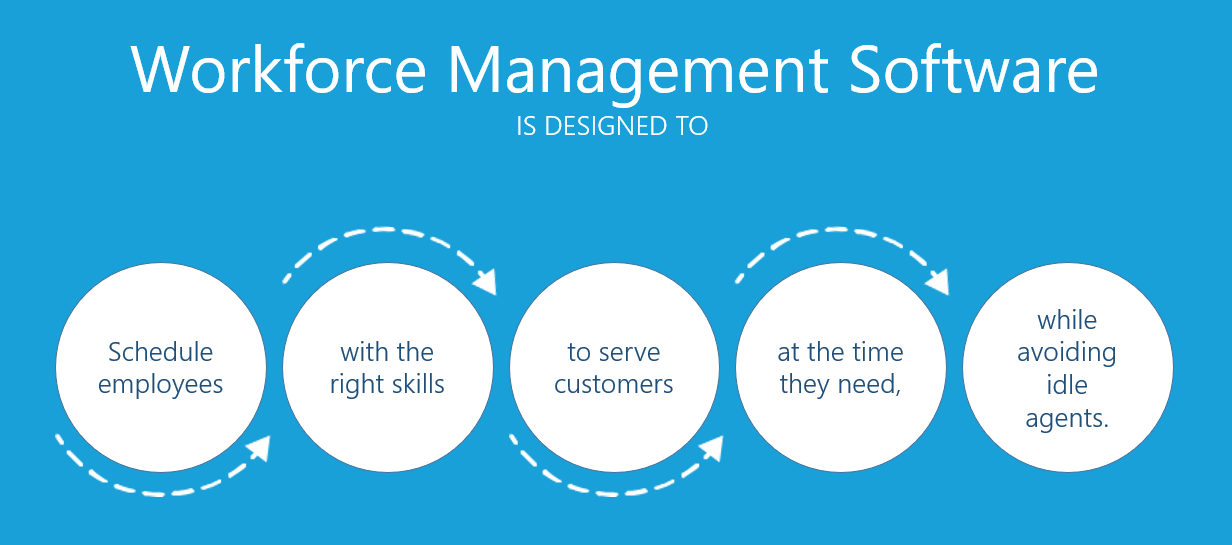 Workforce Management Software
IS DESIGNED TO

Schedule employees

with the right skills

to serve customers

at the time they need,

while avoiding idle agents.